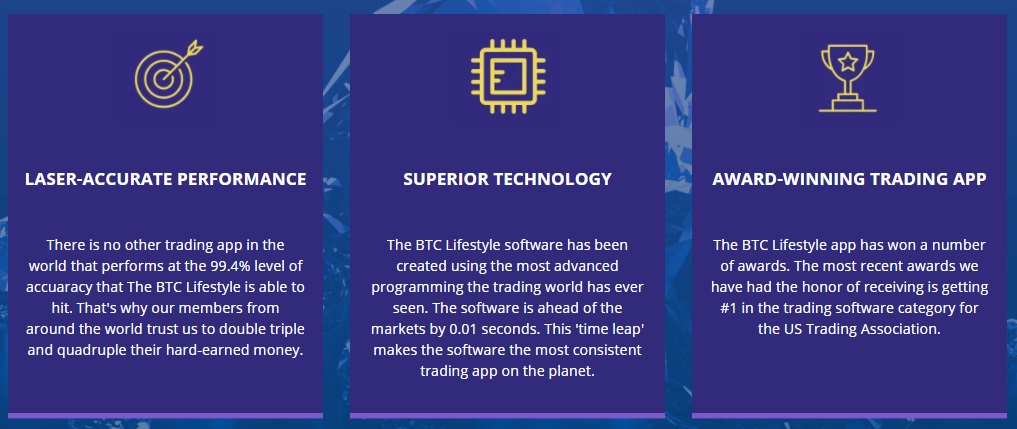 LASER-ACCURATE PERFORMANCE

There is no other trading app in the world that performs at the 99.4% level of accuaracy that The BTC Lifestyle is able to hit. That's why our members from around the world trust us to double triple and quadruple their hard-earned money.

SUPERIOR TECHNOLOGY

The BTC Lifestyle software has been created using the most advanced programming the trading world has ever seen. The software is ahead of the markets by 0.01 seconds. This 'time leap' makes the software the most consistent trading app on the planet.

AWARD-WINNING TRADING APP

The BTC Lifestyle app has won a number of awards. The most recent awards we have had the honor of receiving is getting #1 in the trading software category for the US Trading Association.